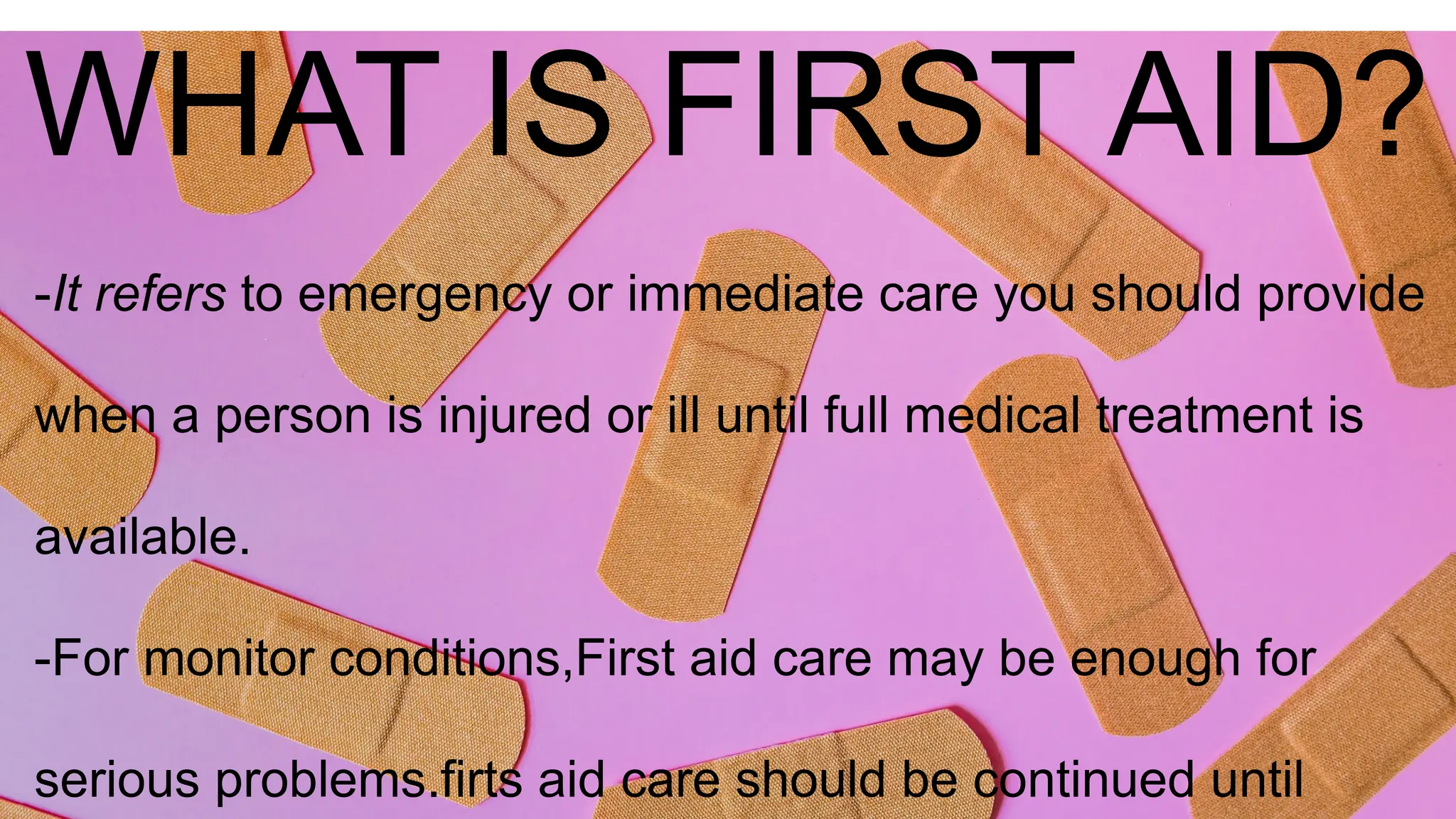 WHAT IS FIRST AID?

-It refers to emergency or immediate care you should provide when a person is injured or ill until full medical treatment is available.

-For monitor conditions,First aid care may be enough for serious problems.firts aid care should be continued until